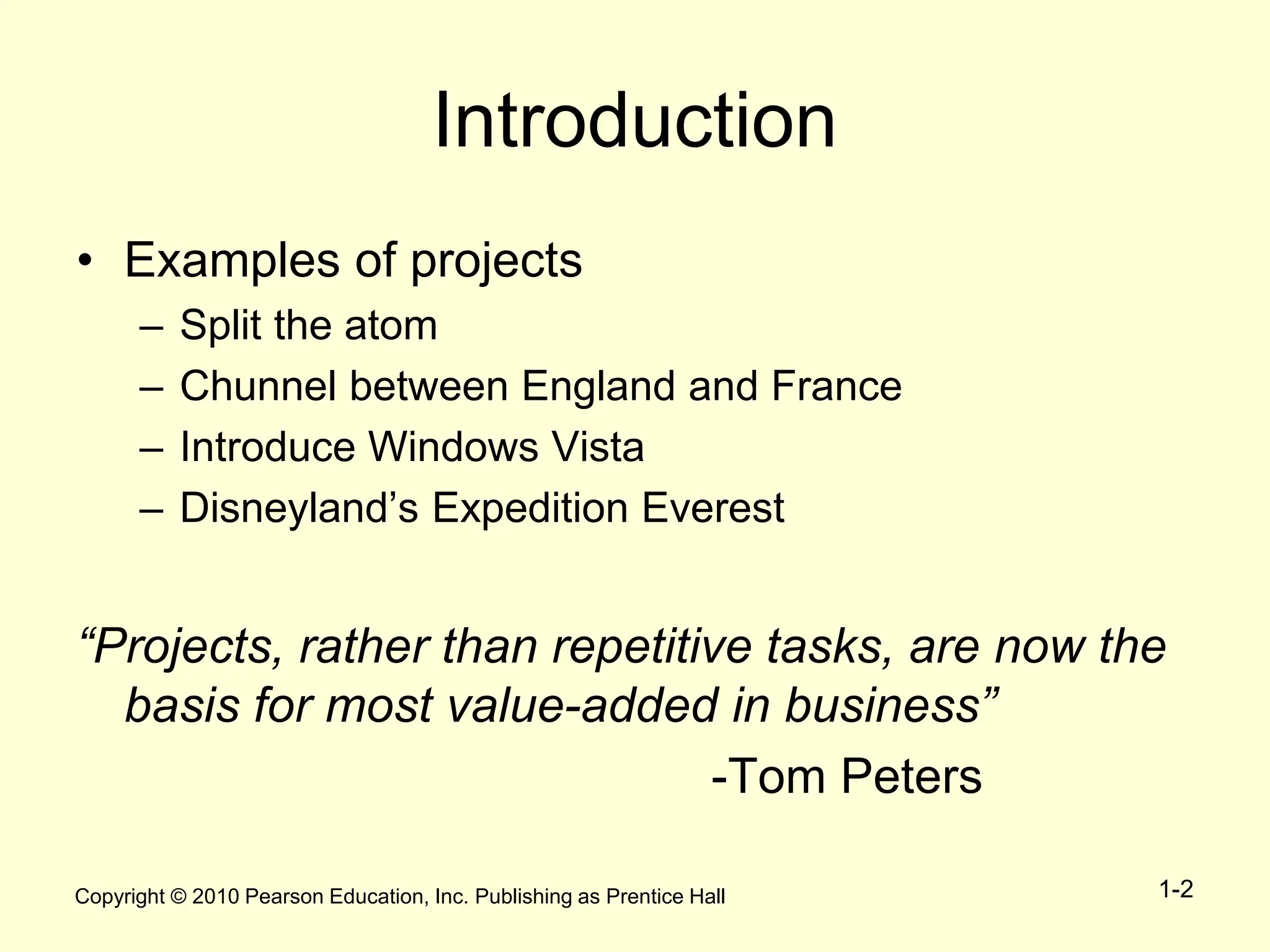 Introduction

• Examples of projects
– Split the atom
– Chunnel between England and France
– Introduce Windows Vista
– Disneyland’s Expedition Everest

“Projects, rather than repetitive tasks, are now the basis for most value-added in business”

-Tom Peters

Copyright © 2010 Pearson Education, Inc. Publishing as Prentice Hall

1-2